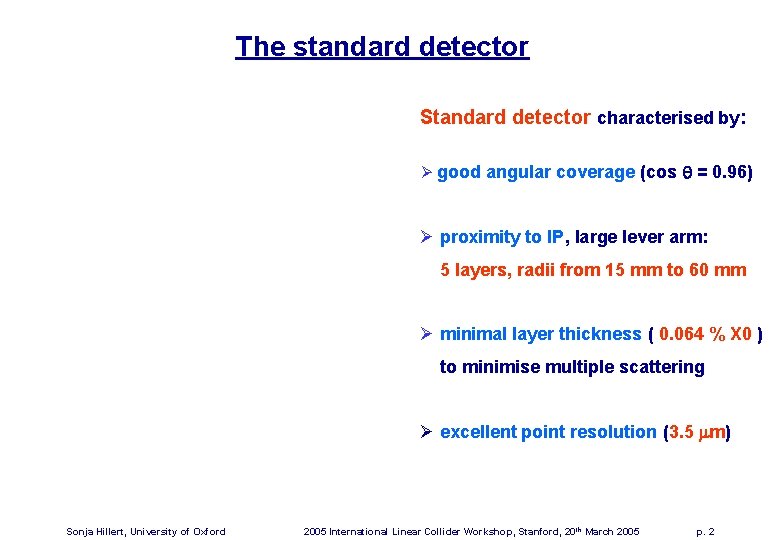 The standard detector

Standard detector characterised by:

➢ good angular coverage (cos $\theta$ = 0.96)

➢ proximity to IP, large lever arm:
5 layers, radii from 15 mm to 60 mm

➢ minimal layer thickness ( 0.064 % X0 )
to minimise multiple scattering

➢ excellent point resolution (3.5 $\mu$m)

Sonja Hillert, University of Oxford

2005 International Linear Collider Workshop, Stanford, 20$^{th}$ March 2005

p. 2